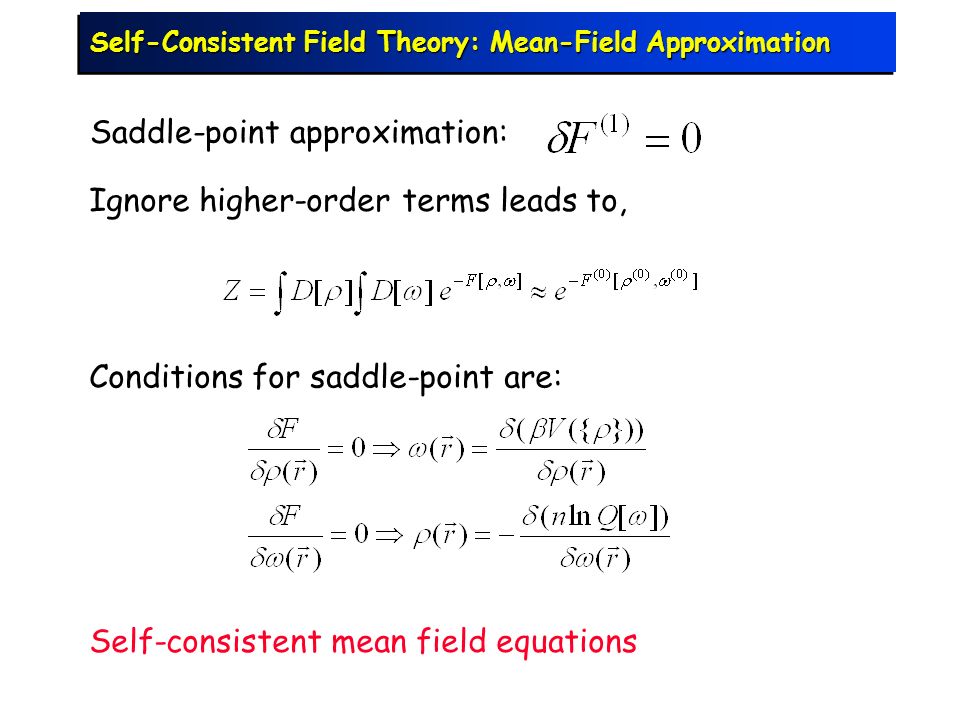 Self-Consistent Field Theory: Mean-Field Approximation

Saddle-point approximation: $\delta F^{(1)} = 0$

Ignore higher-order terms leads to,

$Z = \int D[\rho] \int D[\omega] \, e^{-F[\rho,\omega]} \approx e^{-F^{(0)}[\rho^{(0)},\omega^{(0)}]}$

Conditions for saddle-point are:

$\frac{\delta F}{\delta \rho(\vec{r})} = 0 \Rightarrow \omega(\vec{r}) = \frac{\delta(\beta V(\{\rho\}))}{\delta \rho(\vec{r})}$

$\frac{\delta F}{\delta \omega(\vec{r})} = 0 \Rightarrow \rho(\vec{r}) = -\frac{\delta(n \ln Q[\omega])}{\delta \omega(\vec{r})}$

Self-consistent mean field equations